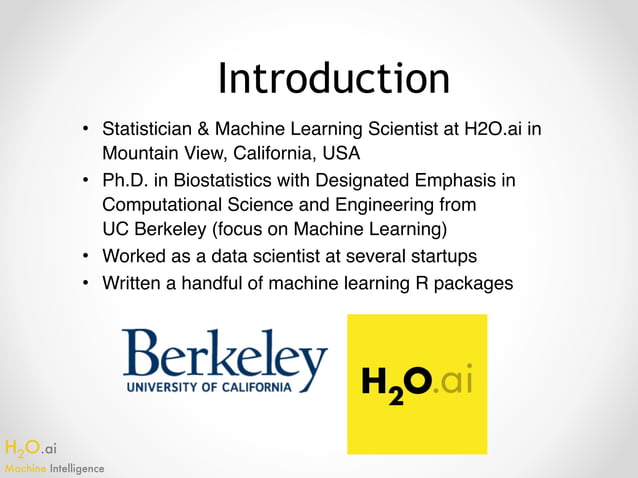 Introduction

• Statistician & Machine Learning Scientist at H2O.ai in Mountain View, California, USA
• Ph.D. in Biostatistics with Designated Emphasis in Computational Science and Engineering from UC Berkeley (focus on Machine Learning)
• Worked as a data scientist at several startups
• Written a handful of machine learning R packages

Berkeley
UNIVERSITY OF CALIFORNIA

$H_2O$.ai

$H_2O$.ai
Machine Intelligence